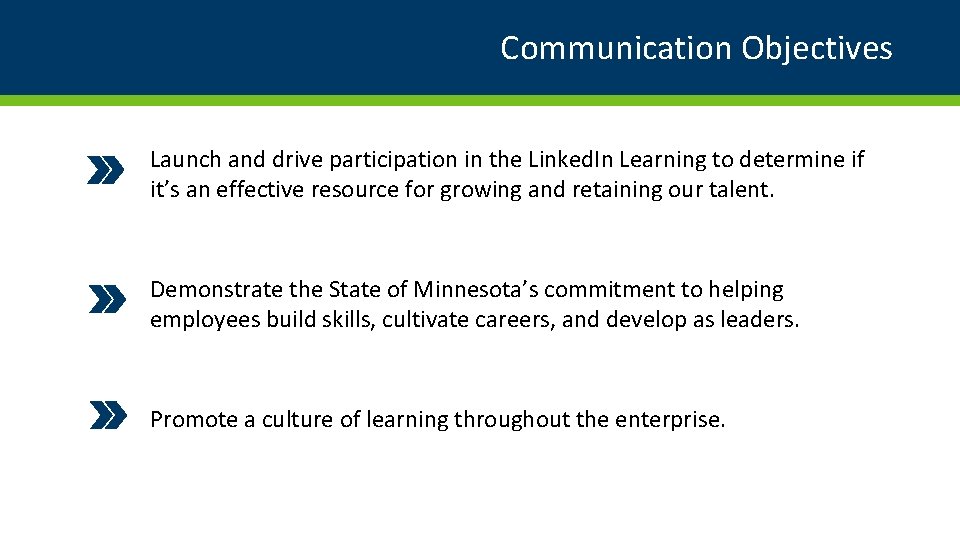 Communication Objectives

Launch and drive participation in the LinkedIn Learning to determine if it’s an effective resource for growing and retaining our talent.

Demonstrate the State of Minnesota’s commitment to helping employees build skills, cultivate careers, and develop as leaders.

Promote a culture of learning throughout the enterprise.